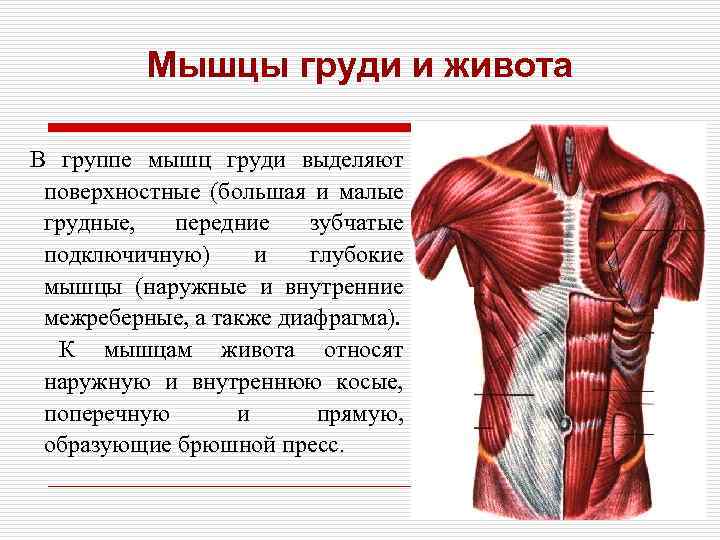 Мышцы груди и живота

В группе мышц груди выделяют поверхностные (большая и малые грудные, передние зубчатые подключичную) и глубокие мышцы (наружные и внутренние межреберные, а также диафрагма).

К мышцам живота относят наружную и внутреннюю косые, поперечную и прямую, образующие брюшной пресс.